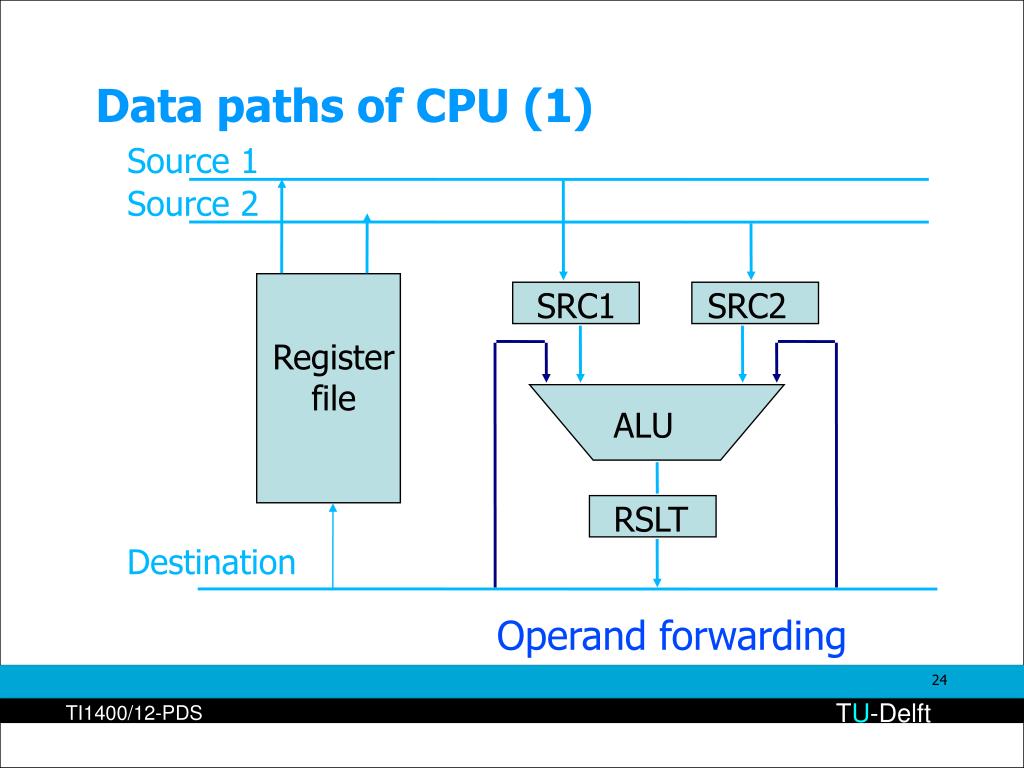 Data paths of CPU (1)

Source 1
Source 2

Register file

SRC1
SRC2

ALU

RSLT

Destination

Operand forwarding

24

TI1400/12-PDS

TU-Delft